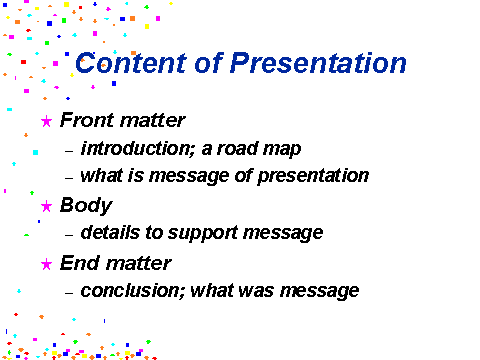 Content of Presentation

★ Front matter
– introduction; a road map
– what is message of presentation

★ Body
– details to support message

★ End matter
– conclusion; what was message